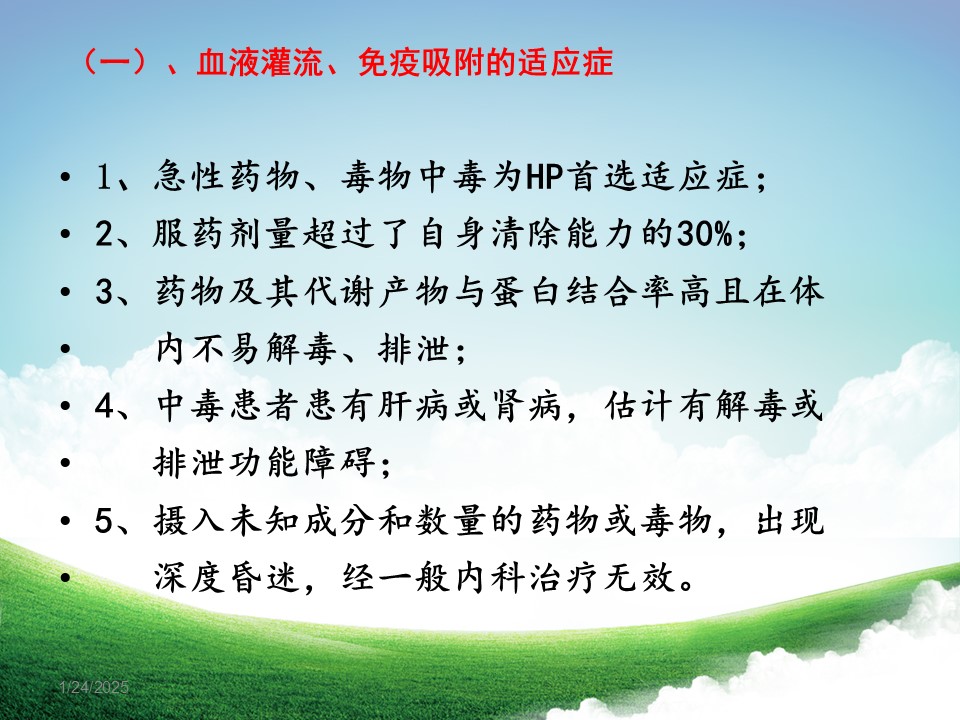 （一）、血液灌流、免疫吸附的适应症

• 1、急性药物、毒物中毒为HP首选适应症；
• 2、服药剂量超过了自身清除能力的30%；
• 3、药物及其代谢产物与蛋白结合率高且在体
• 内不易解毒、排泄；
• 4、中毒患者患有肝病或肾病，估计有解毒或
• 排泄功能障碍；
• 5、摄入未知成分和数量的药物或毒物，出现
• 深度昏迷，经一般内科治疗无效。

1/24/2025